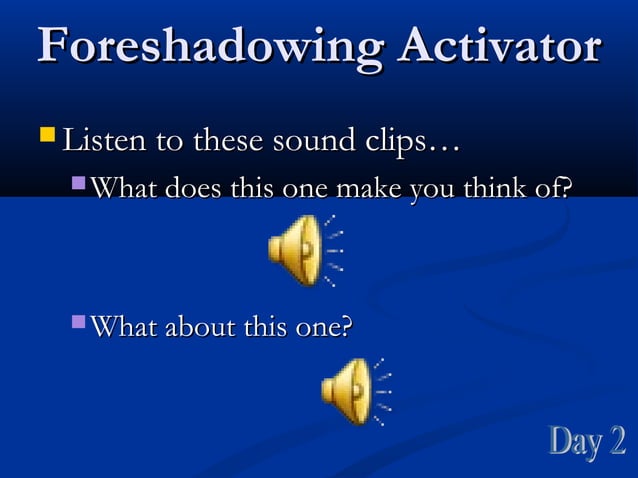 Foreshadowing Activator

Listen to these sound clips…

What does this one make you think of?

What about this one?

Day 2